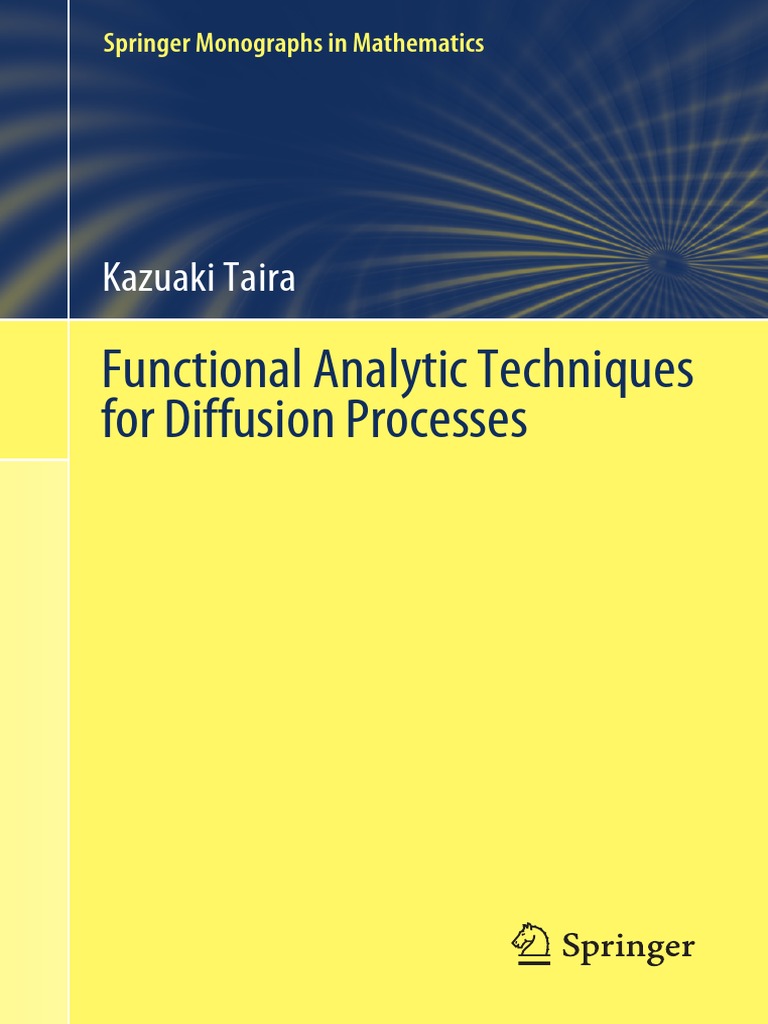 Springer Monographs in Mathematics

Kazuaki Taira

Functional Analytic Techniques for Diffusion Processes

Springer